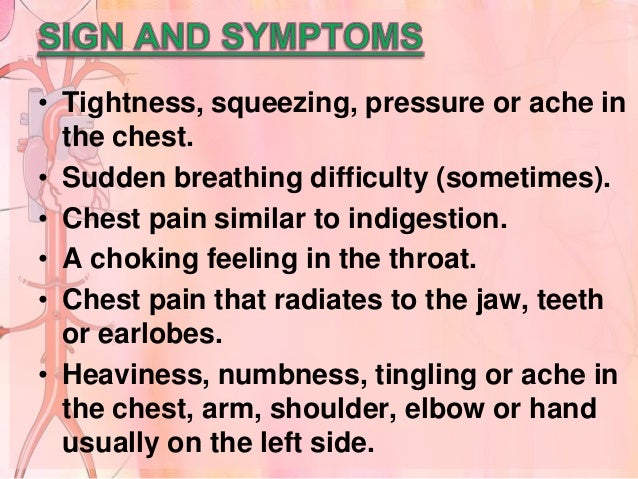 SIGN AND SYMPTOMS

• Tightness, squeezing, pressure or ache in the chest.
• Sudden breathing difficulty (sometimes).
• Chest pain similar to indigestion.
• A choking feeling in the throat.
• Chest pain that radiates to the jaw, teeth or earlobes.
• Heaviness, numbness, tingling or ache in the chest, arm, shoulder, elbow or hand usually on the left side.